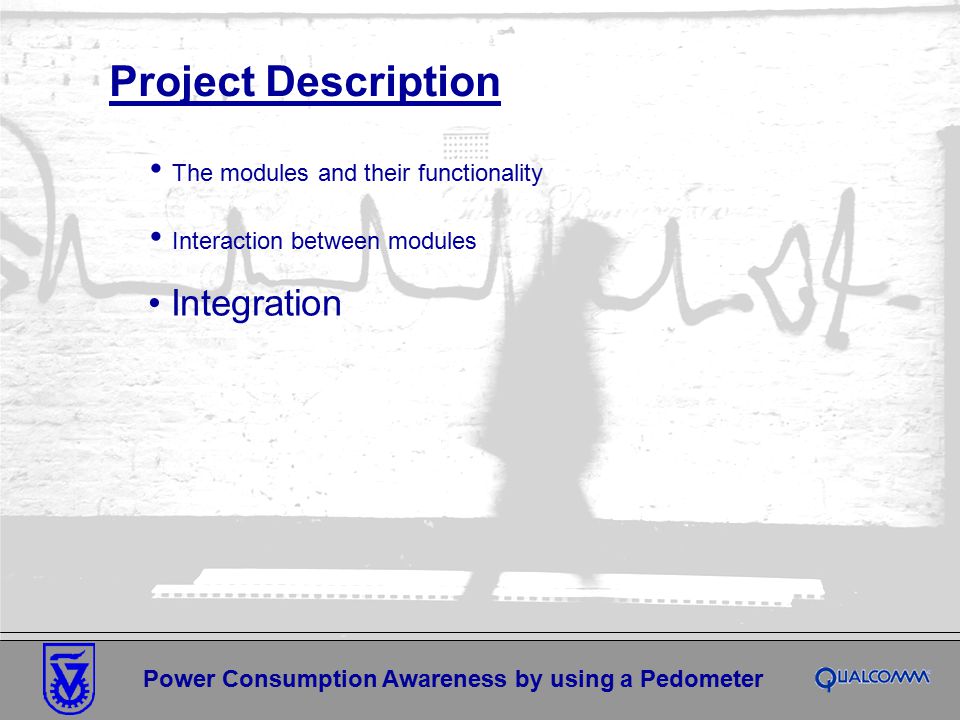 Project Description

• The modules and their functionality

• Interaction between modules

• Integration

Power Consumption Awareness by using a Pedometer

QUALCOMM